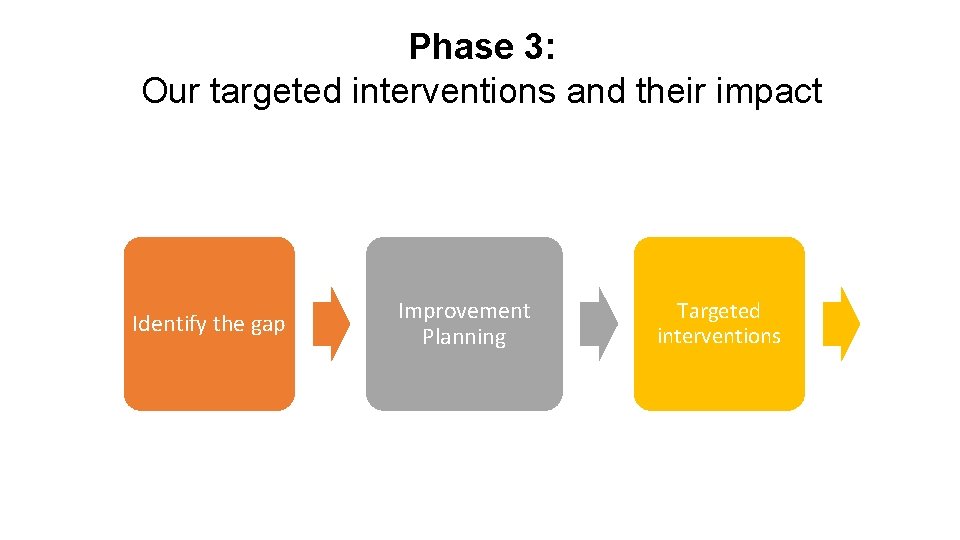 Phase 3:
Our targeted interventions and their impact

Identify the gap

Improvement
Planning

Targeted
interventions